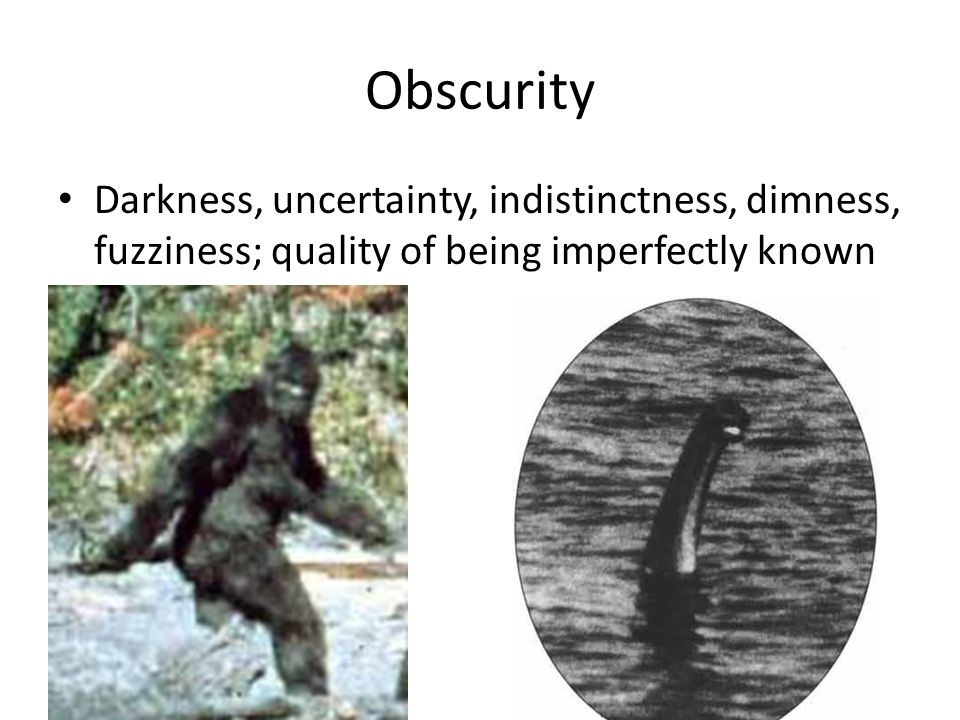 Obscurity

• Darkness, uncertainty, indistinctness, dimness, fuzziness; quality of being imperfectly known